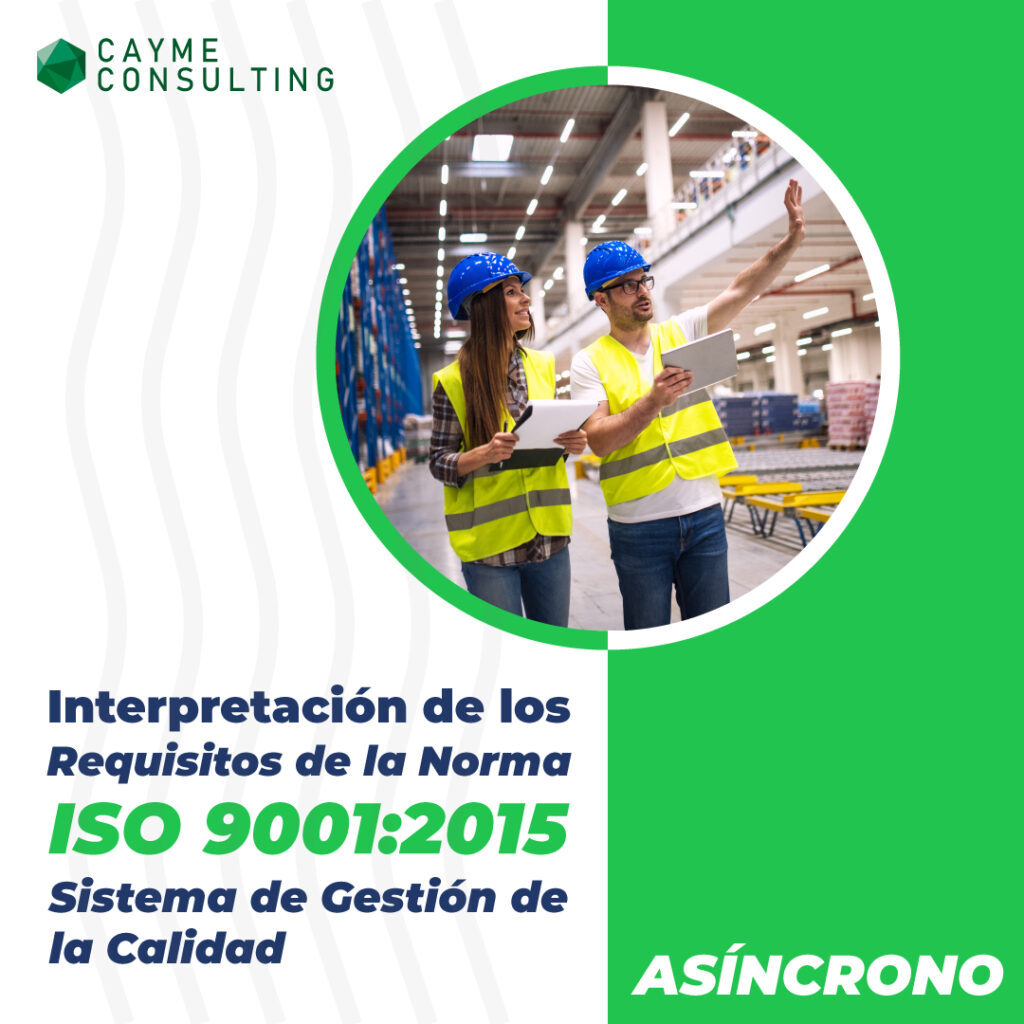 CAYME
CONSULTING

Interpretación de los
Requisitos de la Norma
ISO 9001:2015
Sistema de Gestión de
la Calidad

ASÍNCRONO